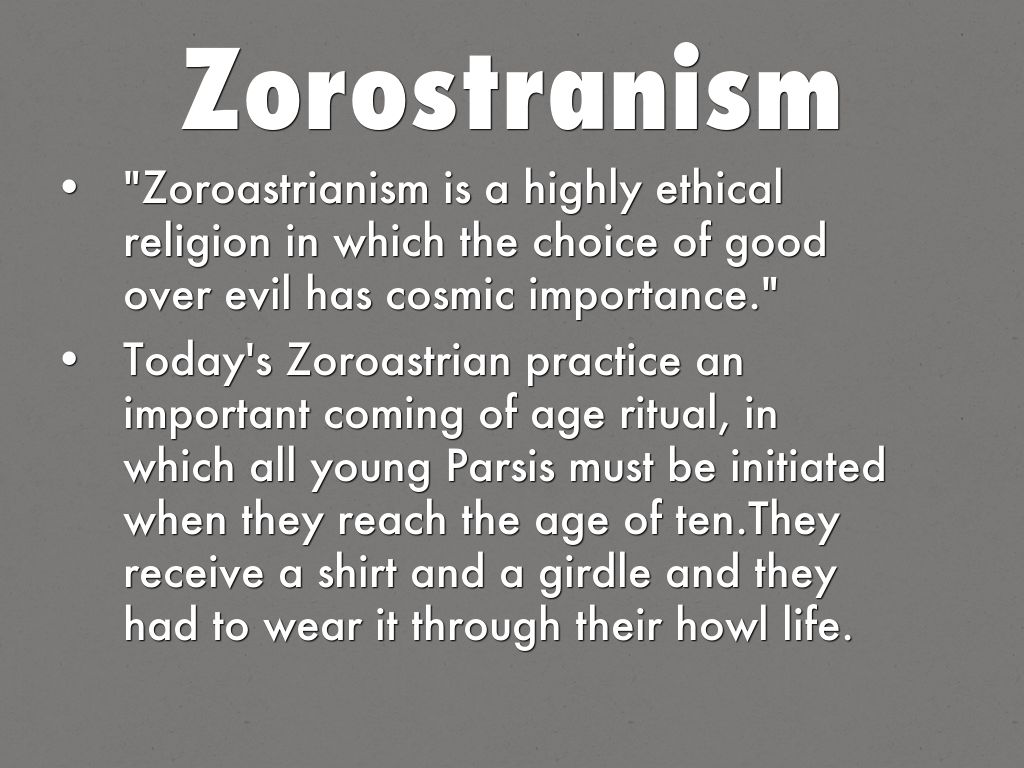 Zorostranism

• "Zoroastrianism is a highly ethical religion in which the choice of good over evil has cosmic importance."

• Today's Zoroastrian practice an important coming of age ritual, in which all young Parsis must be initiated when they reach the age of ten.They receive a shirt and a girdle and they had to wear it through their howl life.